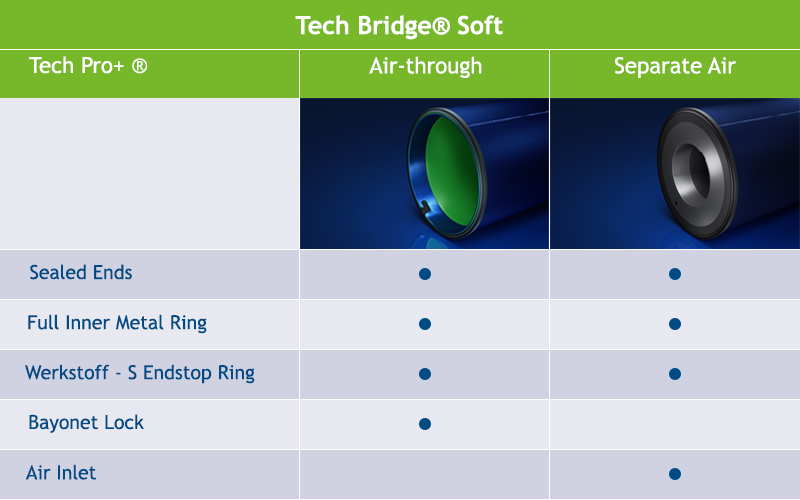 Tech Bridge® Soft

| Tech Pro+ ® | Air-through | Separate Air |
|---|---|---|
| | | |
| Sealed Ends | ● | ● |
| Full Inner Metal Ring | ● | ● |
| Werkstoff - S Endstop Ring | ● | ● |
| Bayonet Lock | ● | |
| Air Inlet | | ● |